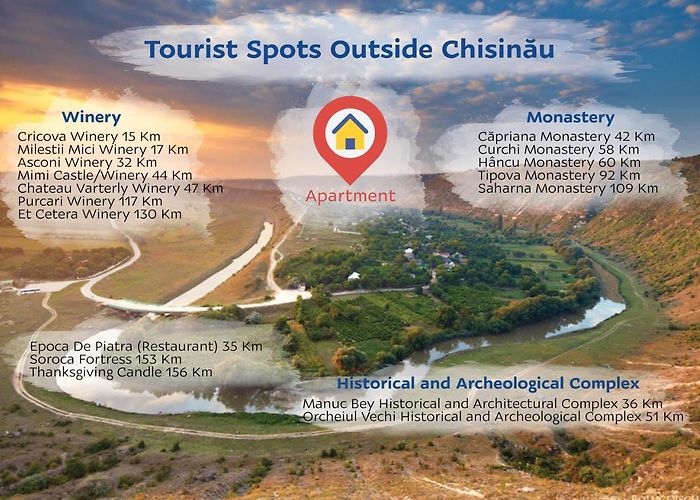 Tourist Spots Outside Chisinău

Winery
Cricova Winery 15 Km
Milestii Mici Winery 17 Km
Asconi Winery 32 Km
Mimi Castle/Winery 44 Km
Chateau Varterly Winery 47 Km
Purcari Winery 117 Km
Et Cetera Winery 130 Km

Apartment

Monastery
Căpriana Monastery 42 Km
Curchi Monastery 58 Km
Hâncu Monastery 60 Km
Tipova Monastery 92 Km
Saharna Monastery 109 Km

Epoca De Piatra (Restaurant) 35 Km
Soroca Fortress 153 Km
Thanksgiving Candle 156 Km

Historical and Archeological Complex
Manuc Bey Historical and Architectural Complex 36 Km
Orcheiul Vechi Historical and Archeological Complex 51 Km